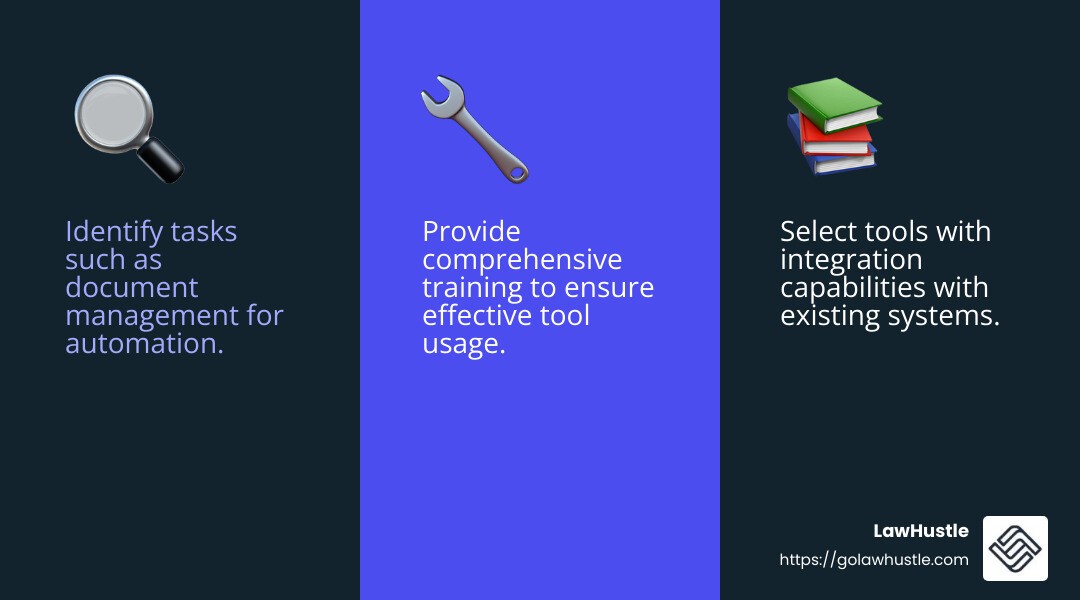 Identify tasks such as document management for automation.

Provide comprehensive training to ensure effective tool usage.

Select tools with integration capabilities with existing systems.

LawHustle
https://golawhustle.com